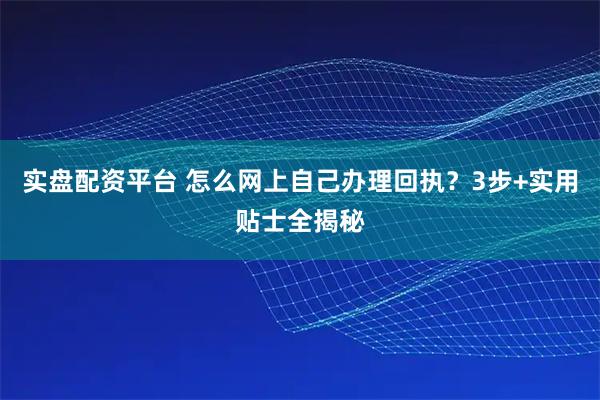 实盘配资平台 怎么网上自己办理回执？3步+实用贴士全揭秘